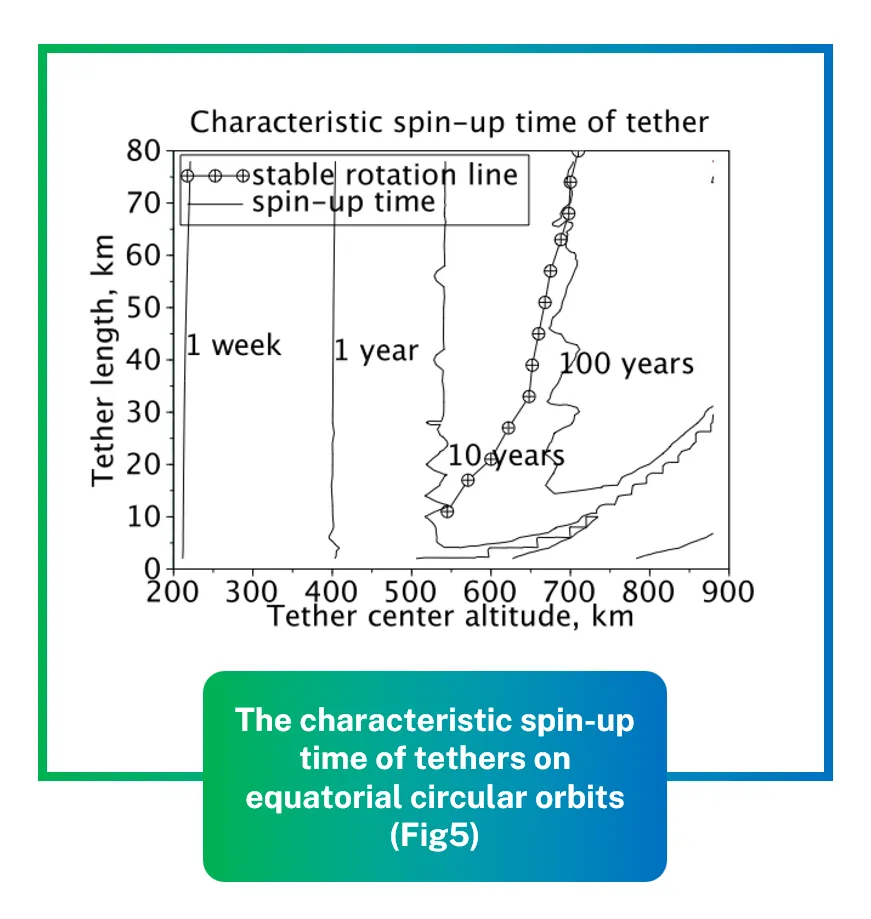 Characteristic spin-up time of tether

stable rotation line
spin-up time

Tether length, km

80
70
60
50
40
30
20
10
0

1 week
1 year
10 years
100 years

200 300 400 500 600 700 800 900
Tether center altitude, km

The characteristic spin-up time of tethers on equatorial circular orbits (Fig5)